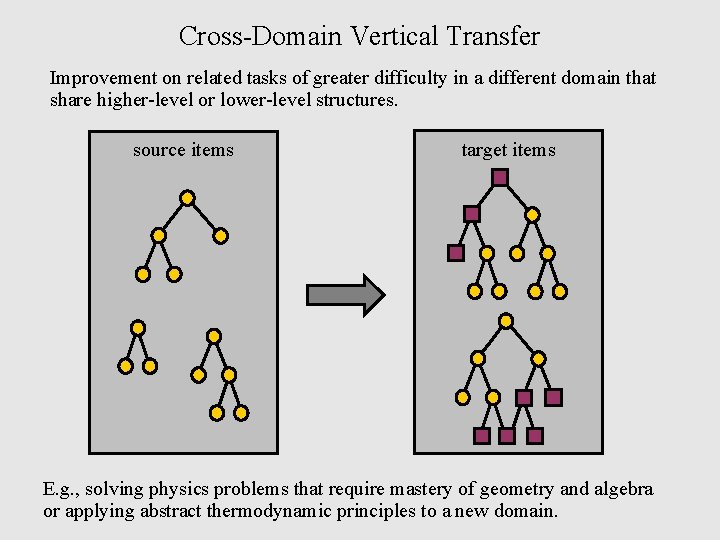 Cross-Domain Vertical Transfer

Improvement on related tasks of greater difficulty in a different domain that share higher-level or lower-level structures.

source items

target items

E.g., solving physics problems that require mastery of geometry and algebra or applying abstract thermodynamic principles to a new domain.